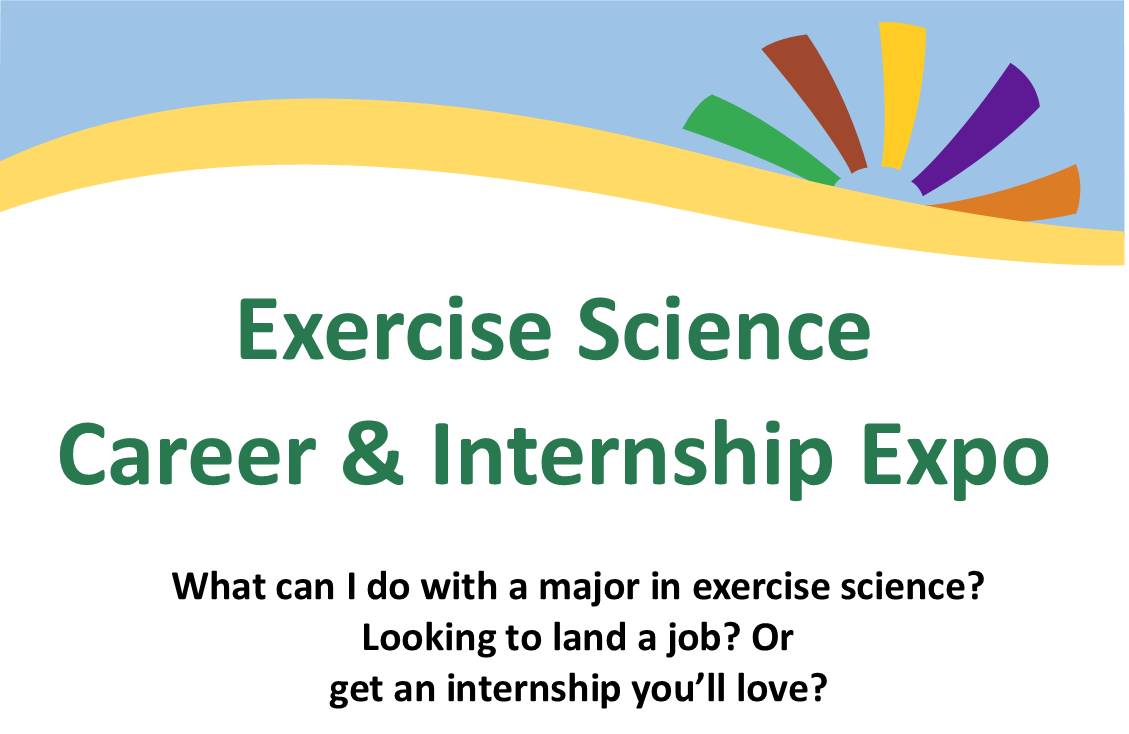 Exercise Science
Career & Internship Expo

What can I do with a major in exercise science?
Looking to land a job? Or
get an internship you'll love?